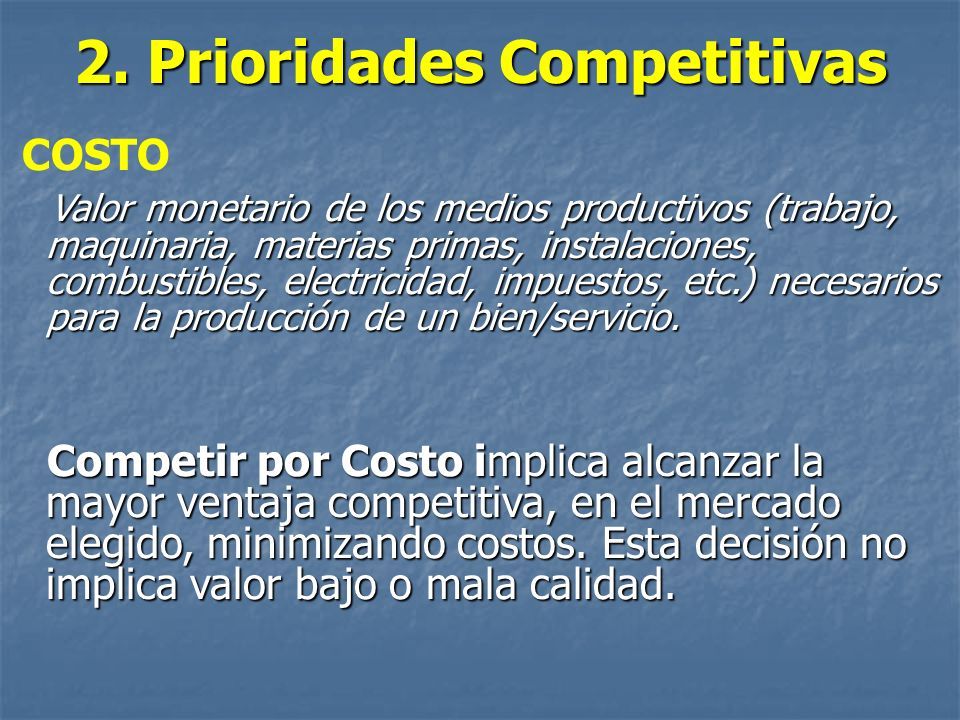 2. Prioridades Competitivas

COSTO

Valor monetario de los medios productivos (trabajo, maquinaria, materias primas, instalaciones, combustibles, electricidad, impuestos, etc.) necesarios para la producción de un bien/servicio.

Competir por Costo implica alcanzar la mayor ventaja competitiva, en el mercado elegido, minimizando costos. Esta decisión no implica valor bajo o mala calidad.